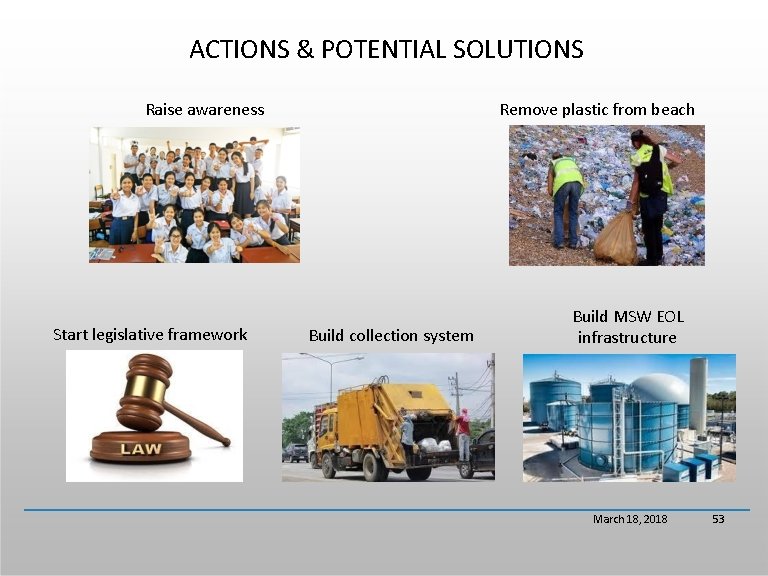 ACTIONS & POTENTIAL SOLUTIONS

Raise awareness

Remove plastic from beach

Start legislative framework

LAW

Build collection system

Build MSW EOL infrastructure

March 18, 2018

53